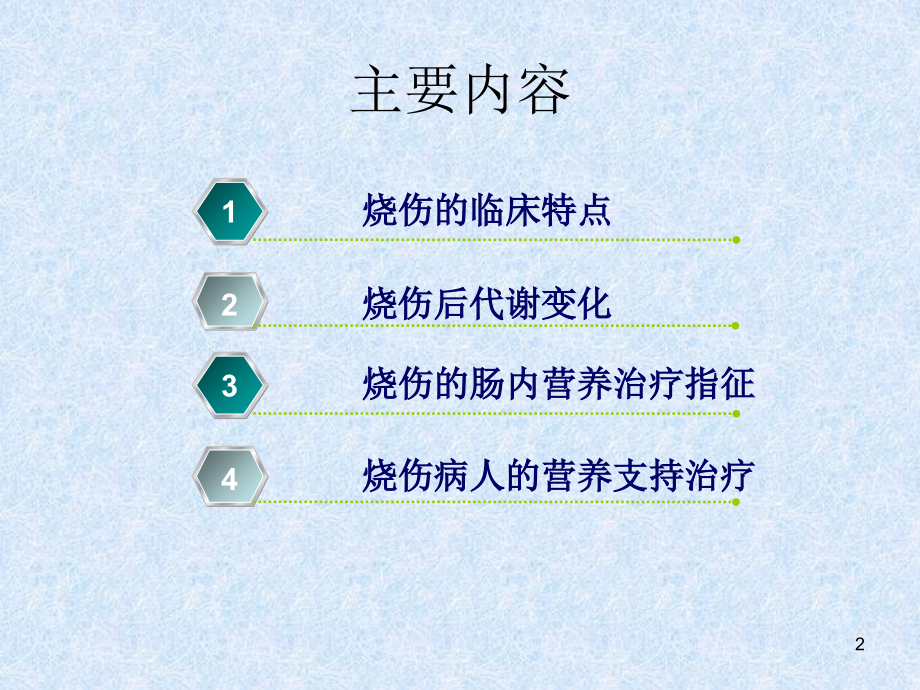 主要内容

1 烧伤的临床特点

2 烧伤后代谢变化

3 烧伤的肠内营养治疗指征

4 烧伤病人的营养支持治疗

2